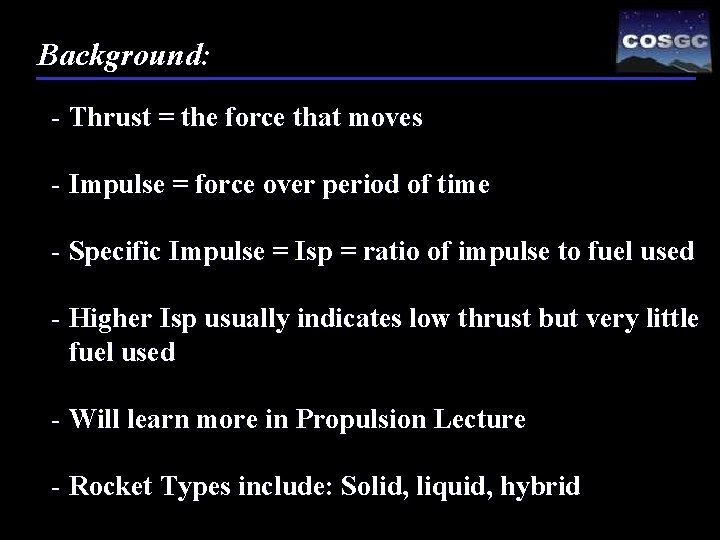 Background:

COSGC

- Thrust = the force that moves

- Impulse = force over period of time

- Specific Impulse = Isp = ratio of impulse to fuel used

- Higher Isp usually indicates low thrust but very little fuel used

- Will learn more in Propulsion Lecture

- Rocket Types include: Solid, liquid, hybrid